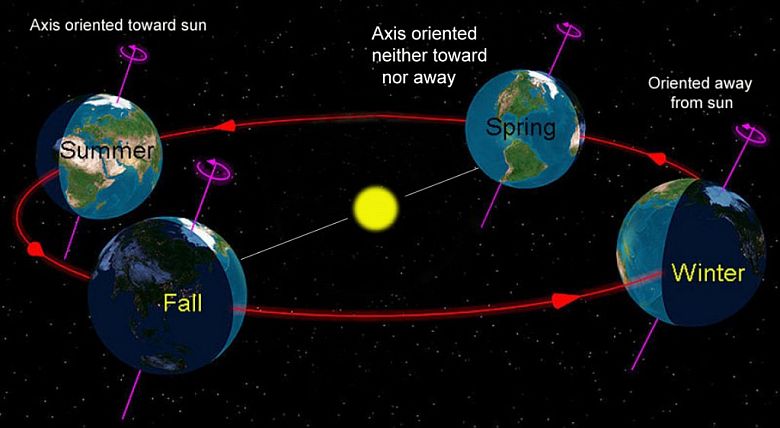 Axis oriented toward sun

Axis oriented neither toward nor away

Oriented away from sun

Summer

Spring

Fall

Winter